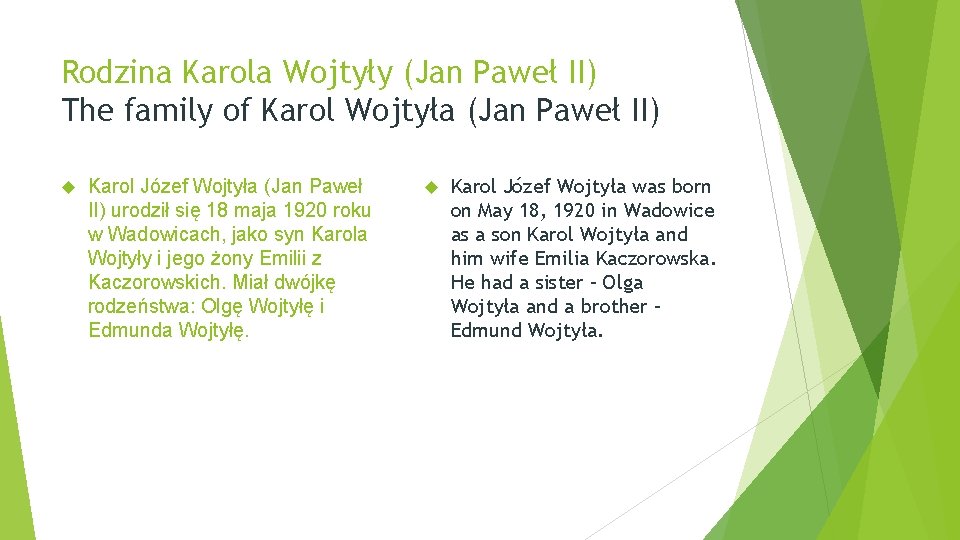 Rodzina Karola Wojtyły (Jan Paweł II)
The family of Karol Wojtyła (Jan Paweł II)

Karol Józef Wojtyła (Jan Paweł II) urodził się 18 maja 1920 roku w Wadowicach, jako syn Karola Wojtyły i jego żony Emilii z Kaczorowskich. Miał dwójkę rodzeństwa: Olgę Wojtyłę i Edmunda Wojtyłę.

Karol Józef Wojtyła was born on May 18, 1920 in Wadowice as a son Karol Wojtyła and him wife Emilia Kaczorowska. He had a sister - Olga Wojtyła and a brother - Edmund Wojtyła.